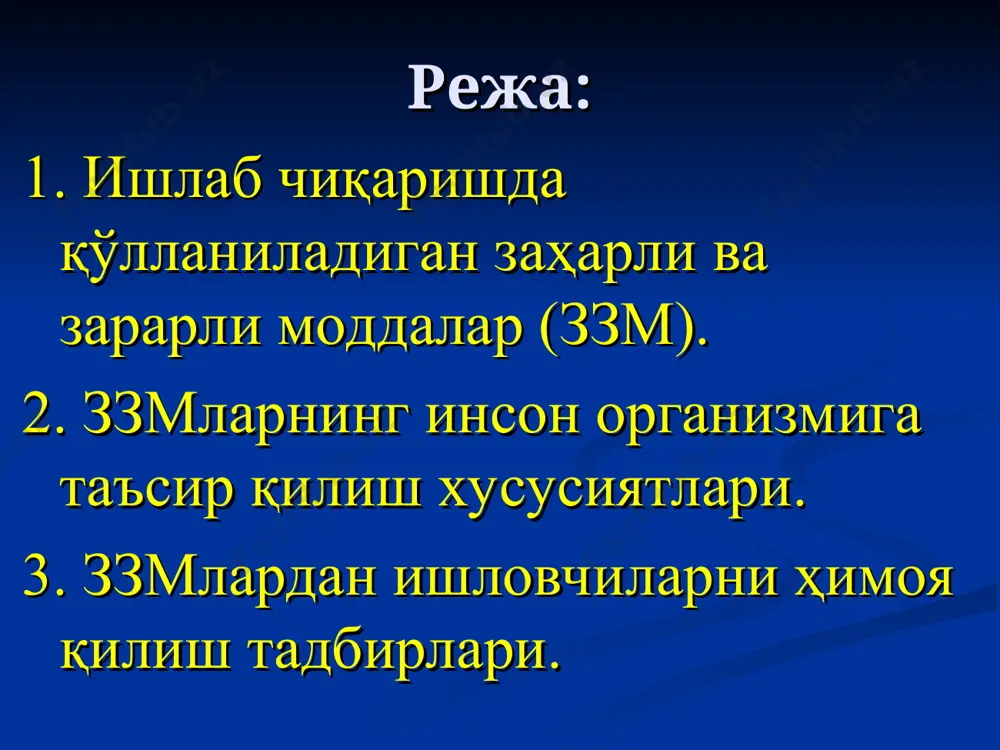 Режа:

1. Ишлаб чиқаришда қўлланиладиган заҳарли ва зарарли моддалар (ЗЗМ).

2. ЗЗМларнинг инсон организмига таъсир қилиш хусусиятлари.

3. ЗЗМлардан ишловчиларни ҳимоя қилиш тадбирлари.